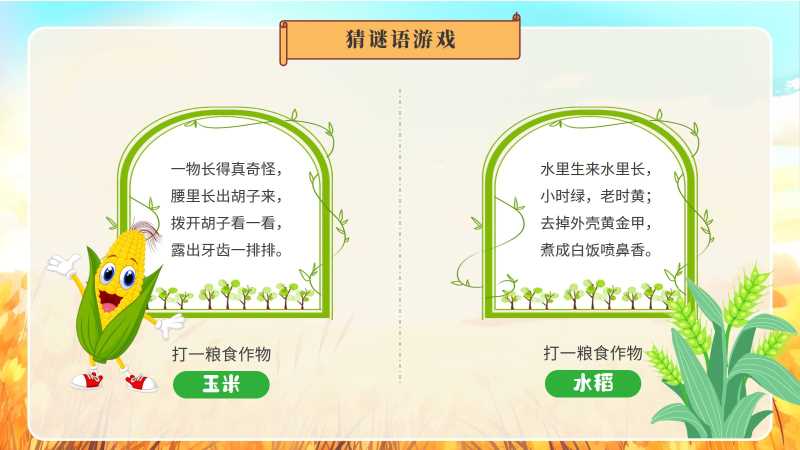 猜谜语游戏

一物长得真奇怪，
腰里长出胡子来，
拨开胡子看一看，
露出牙齿一排排。

打一粮食作物

玉米

水里生来水里长，
小时绿，老时黄；
去掉外壳黄金甲，
煮成白饭喷鼻香。

打一粮食作物

水稻